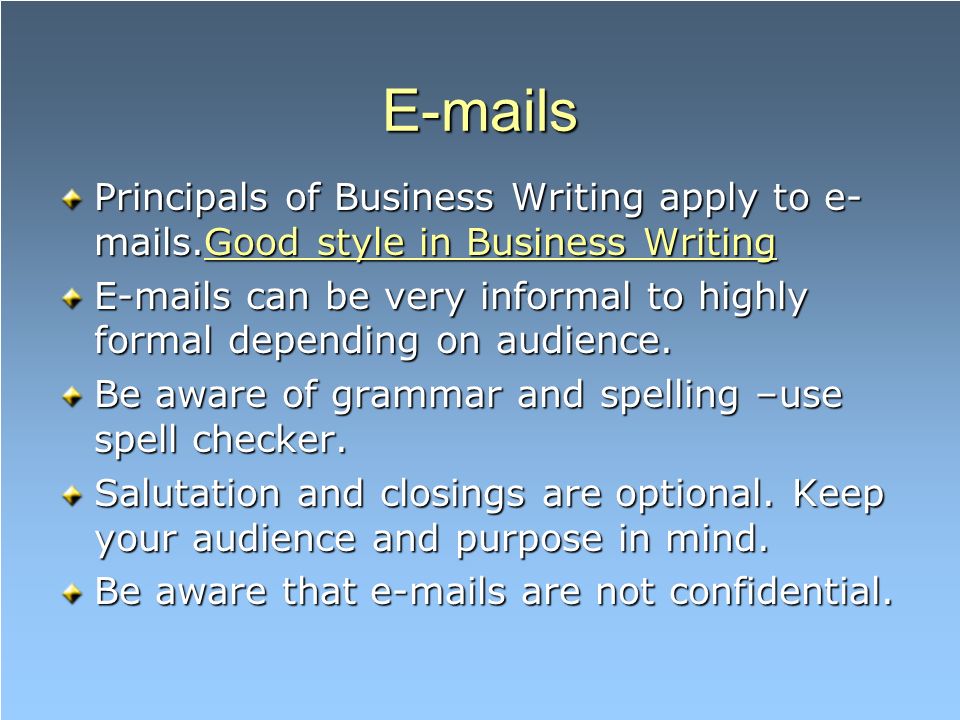 E-mails

Principals of Business Writing apply to e-mails.Good style in Business Writing

E-mails can be very informal to highly formal depending on audience.

Be aware of grammar and spelling –use spell checker.

Salutation and closings are optional. Keep your audience and purpose in mind.

Be aware that e-mails are not confidential.